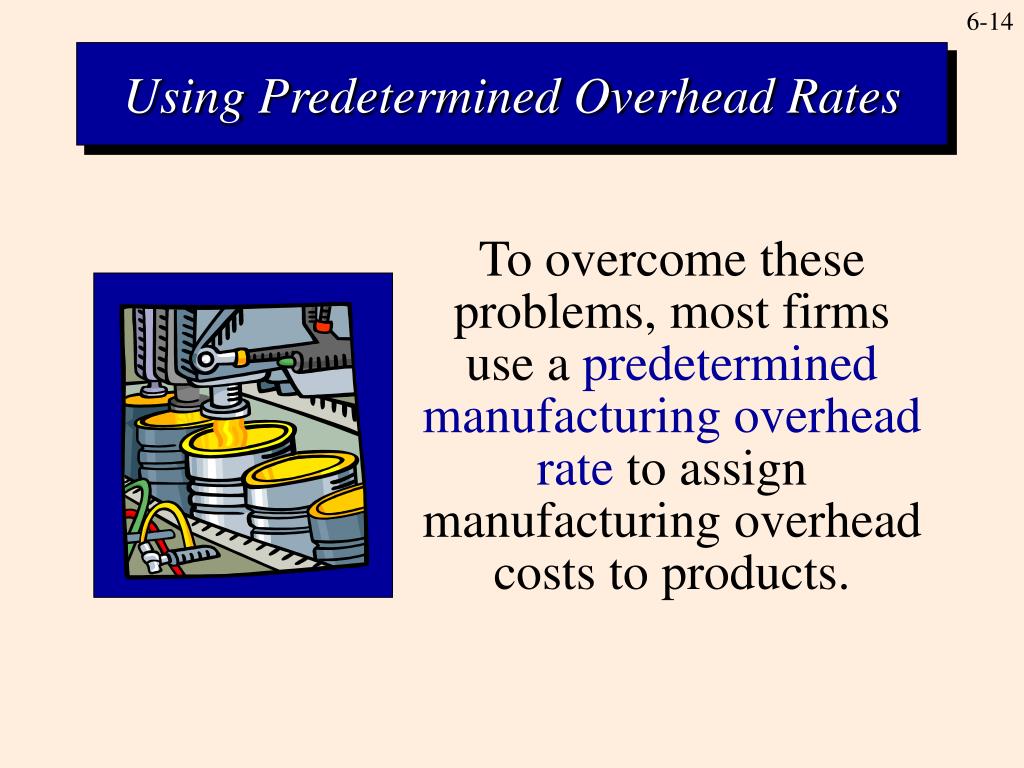 6-14

Using Predetermined Overhead Rates

To overcome these problems, most firms use a predetermined manufacturing overhead rate to assign manufacturing overhead costs to products.